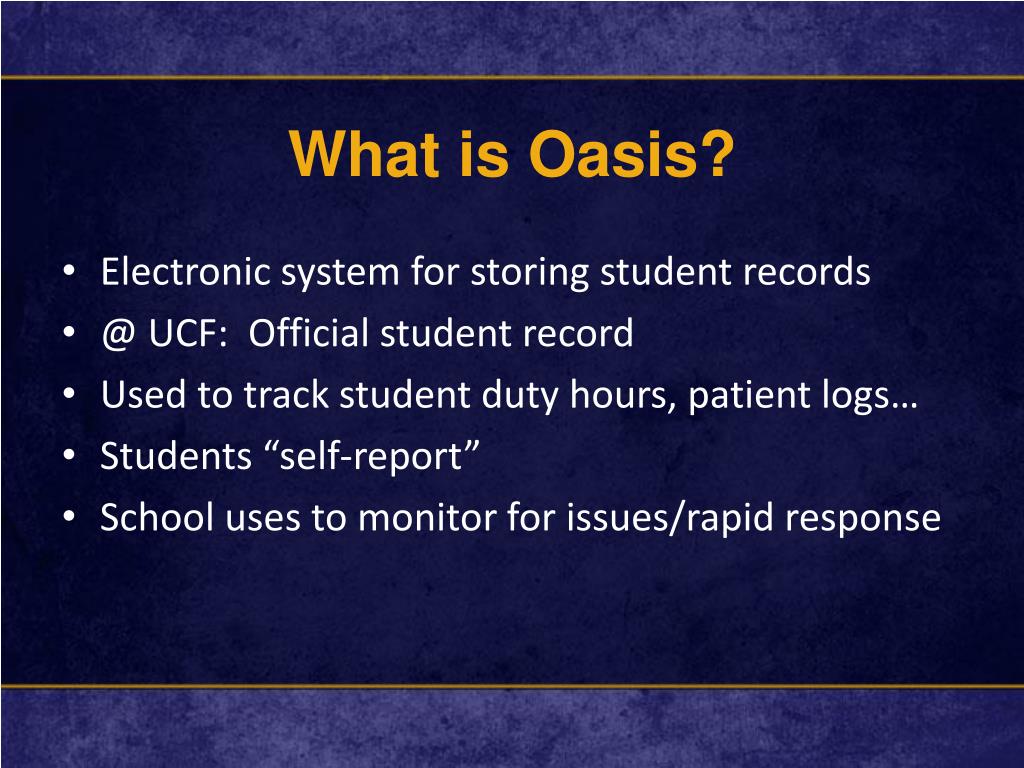 What is Oasis?

• Electronic system for storing student records
• @ UCF:  Official student record
• Used to track student duty hours, patient logs…
• Students “self-report”
• School uses to monitor for issues/rapid response